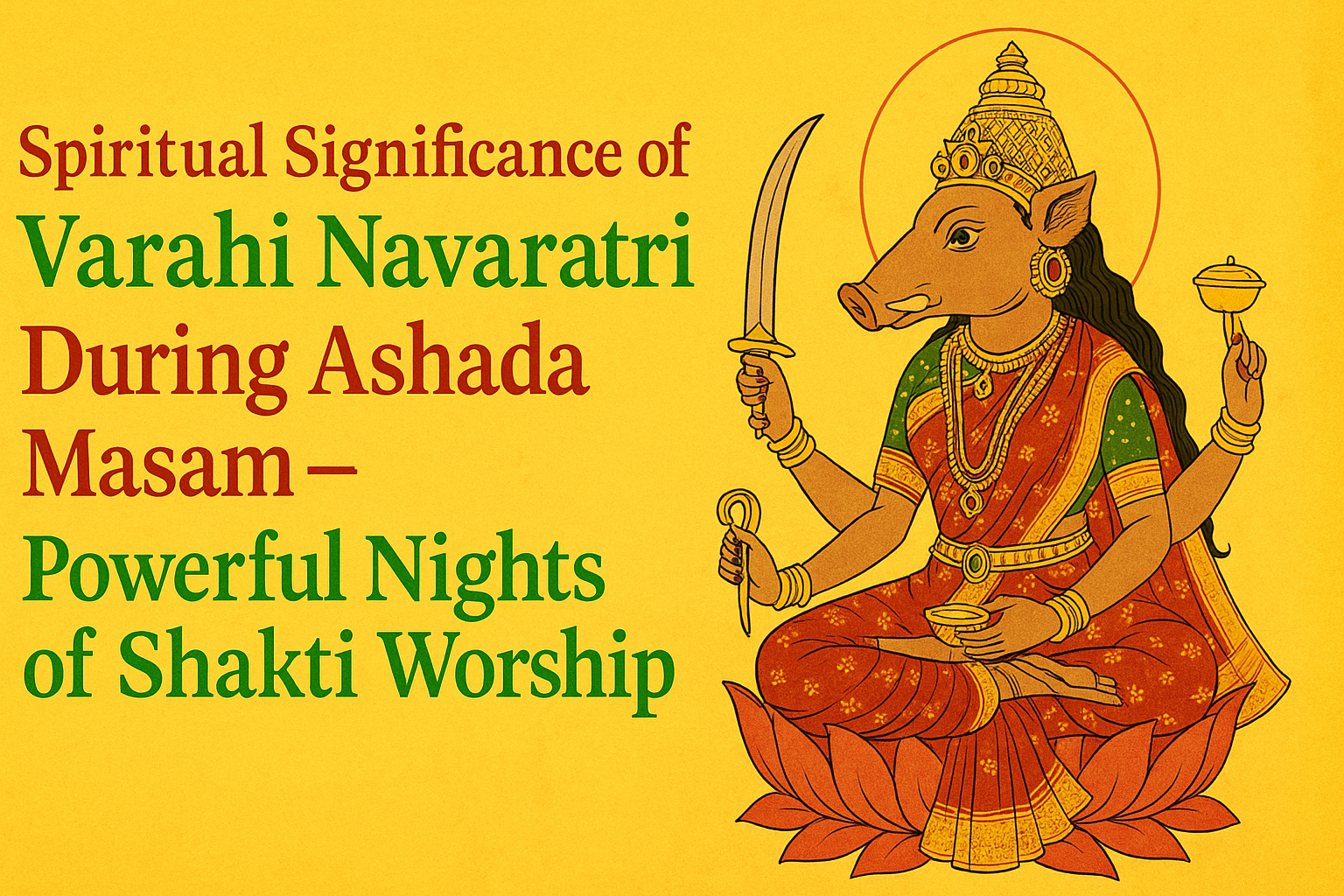 Spiritual Significance of
Varahi Navaratri
During Ashada
Masam –
Powerful Nights
of Shakti Worship